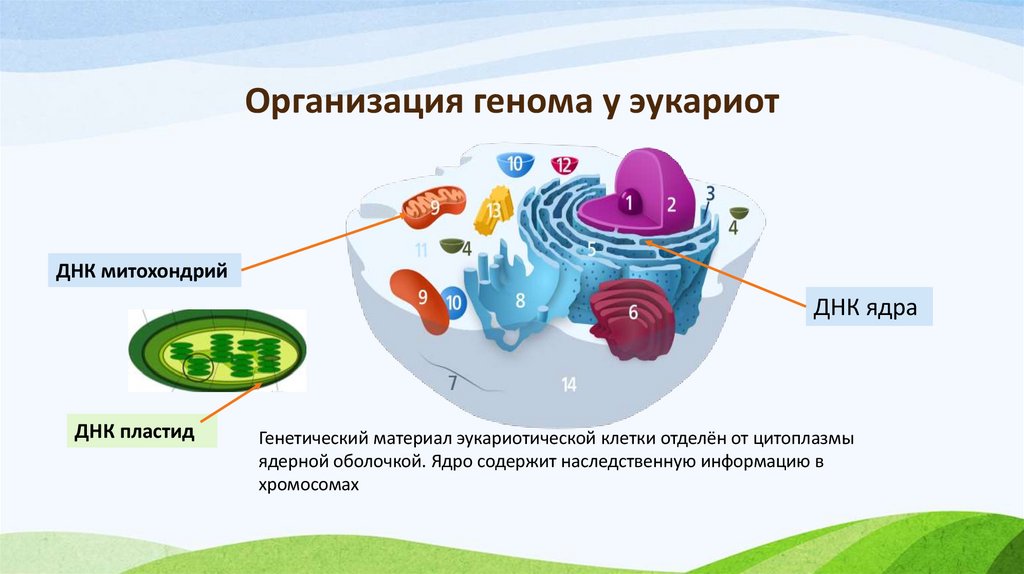 Организация генома у эукариот

10
12
9
13
1
2
3
4
11
4
5
9
10
8
6
7
14

ДНК митохондрий

ДНК ядра

ДНК пластид

Генетический материал эукариотической клетки отделён от цитоплазмы ядерной оболочкой. Ядро содержит наследственную информацию в хромосомах